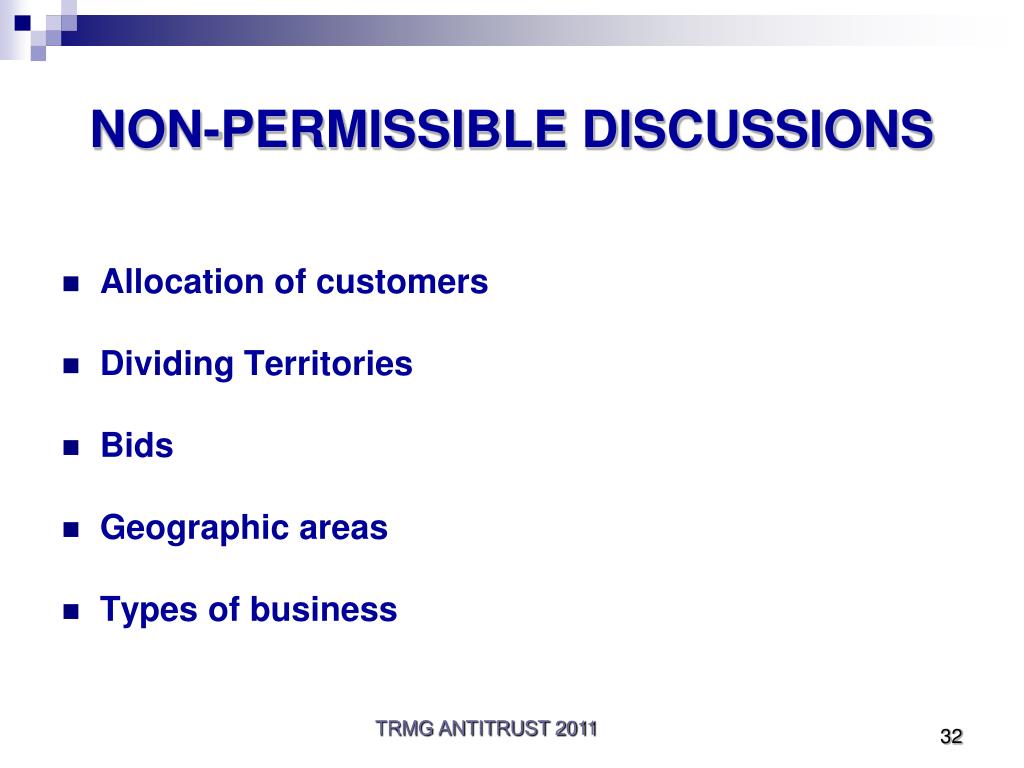 NON-PERMISSIBLE DISCUSSIONS

- Allocation of customers
- Dividing Territories
- Bids
- Geographic areas
- Types of business

TRMG ANTITRUST 2011

32